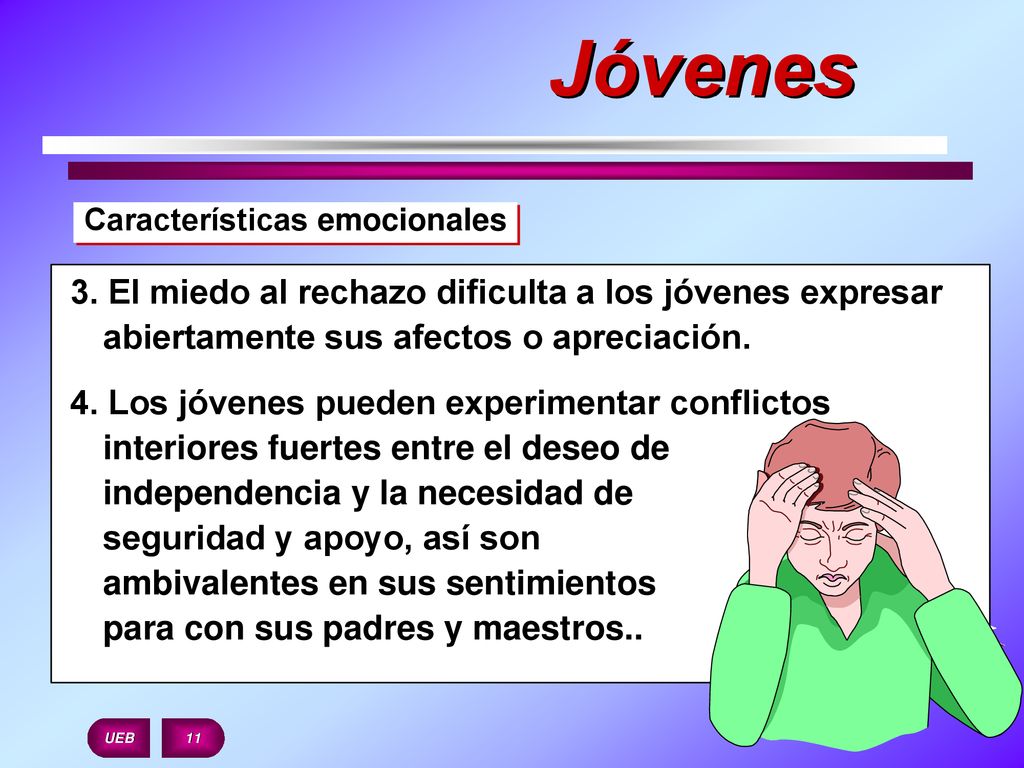 Jóvenes

Características emocionales

3. El miedo al rechazo dificulta a los jóvenes expresar abiertamente sus afectos o apreciación.

4. Los jóvenes pueden experimentar conflictos interiores fuertes entre el deseo de independencia y la necesidad de seguridad y apoyo, así son ambivalentes en sus sentimientos para con sus padres y maestros..

UEB

11